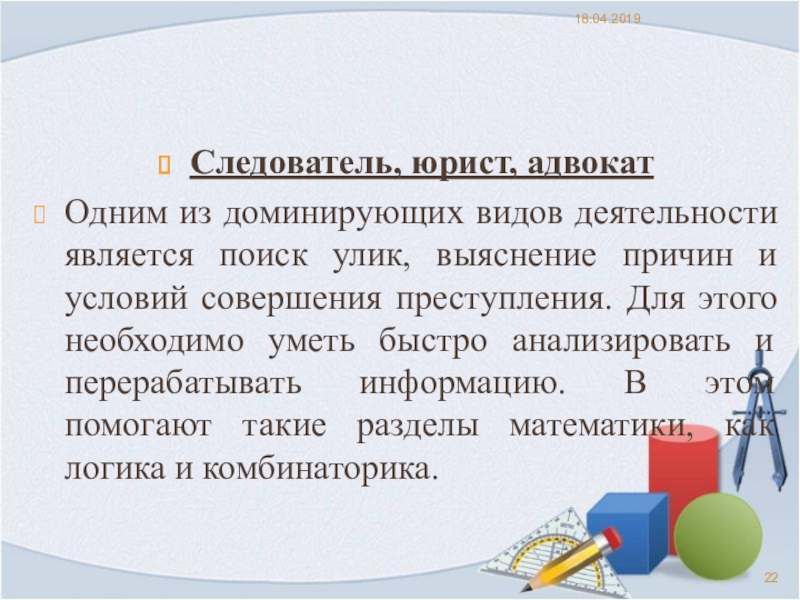 18.04.2019

Следователь, юрист, адвокат

Одним из доминирующих видов деятельности является поиск улик, выяснение причин и условий совершения преступления. Для этого необходимо уметь быстро анализировать и перерабатывать информацию. В этом помогают такие разделы математики, как логика и комбинаторика.

22